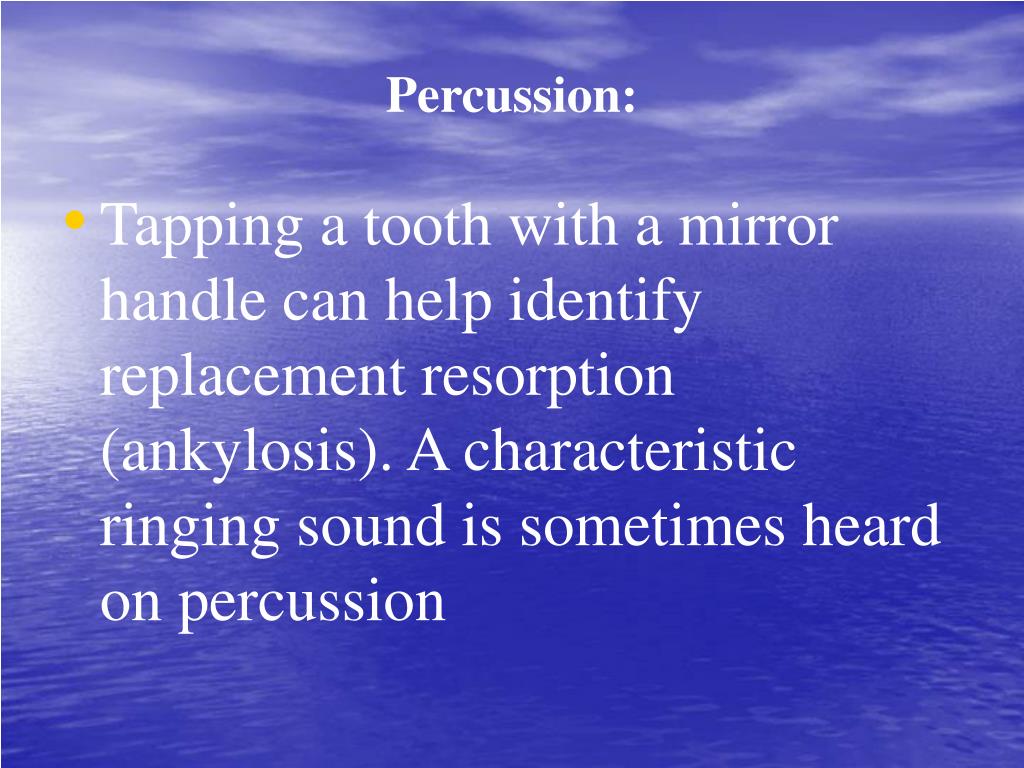 Percussion:

• Tapping a tooth with a mirror handle can help identify replacement resorption (ankylosis). A characteristic ringing sound is sometimes heard on percussion